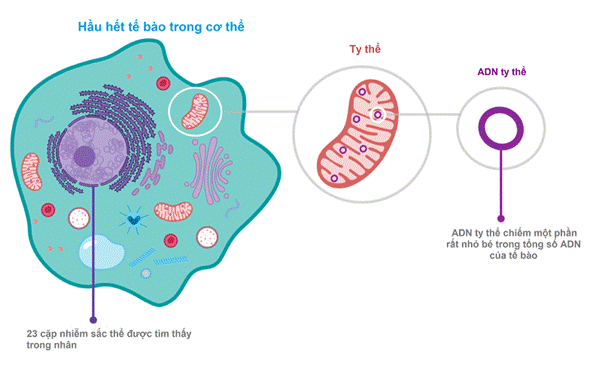 Hầu hết tế bào trong cơ thể

Ty thể

ADN ty thể

ADN ty thể chiếm một phần rất nhỏ bé trong tổng số ADN của tế bào

23 cặp nhiễm sắc thể được tìm thấy trong nhân